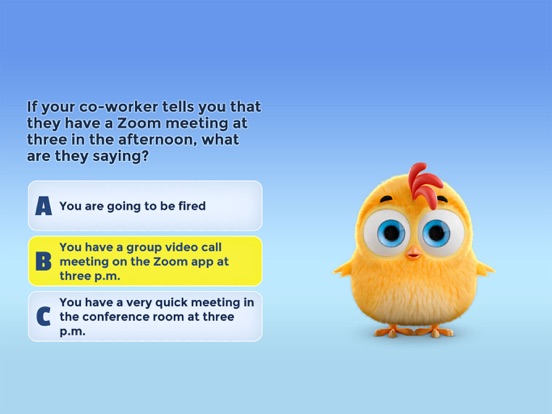 If your co-worker tells you that they have a Zoom meeting at three in the afternoon, what are they saying?

A You are going to be fired

B You have a group video call meeting on the Zoom app at three p.m.

C You have a very quick meeting in the conference room at three p.m.